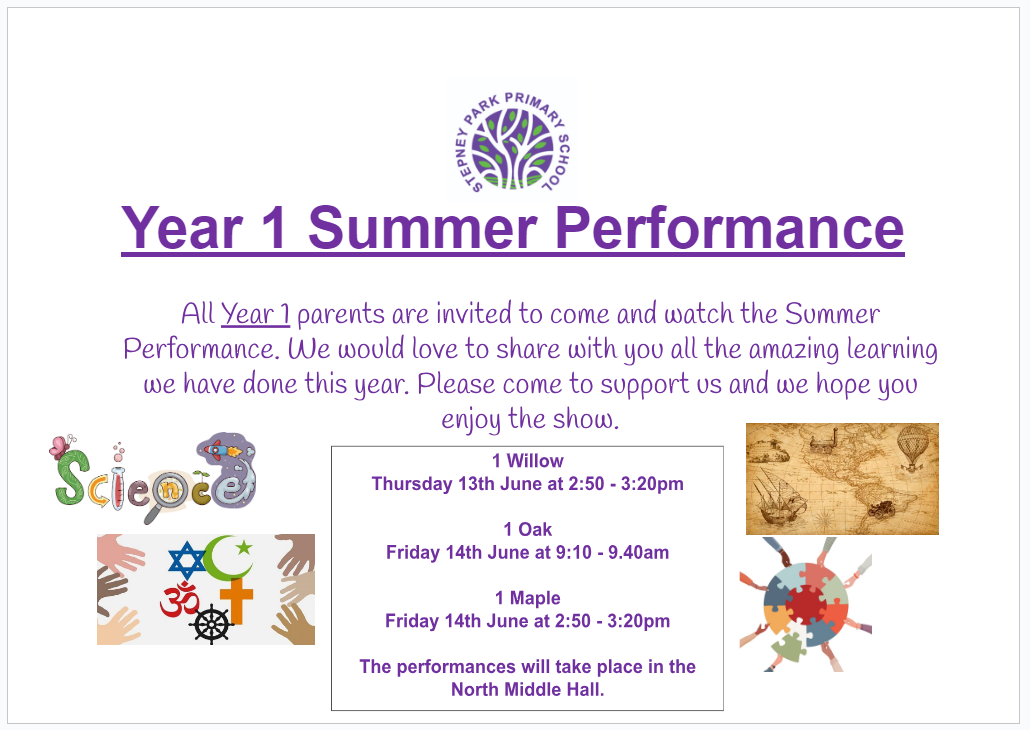 STEPNEY PARK PRIMARY SCHOOL

Year 1 Summer Performance

All Year 1 parents are invited to come and watch the Summer Performance. We would love to share with you all the amazing learning we have done this year. Please come to support us and we hope you enjoy the show.

Science

1 Willow
Thursday 13th June at 2:50 - 3:20pm

1 Oak
Friday 14th June at 9:10 - 9.40am

1 Maple
Friday 14th June at 2:50 - 3:20pm

The performances will take place in the North Middle Hall.